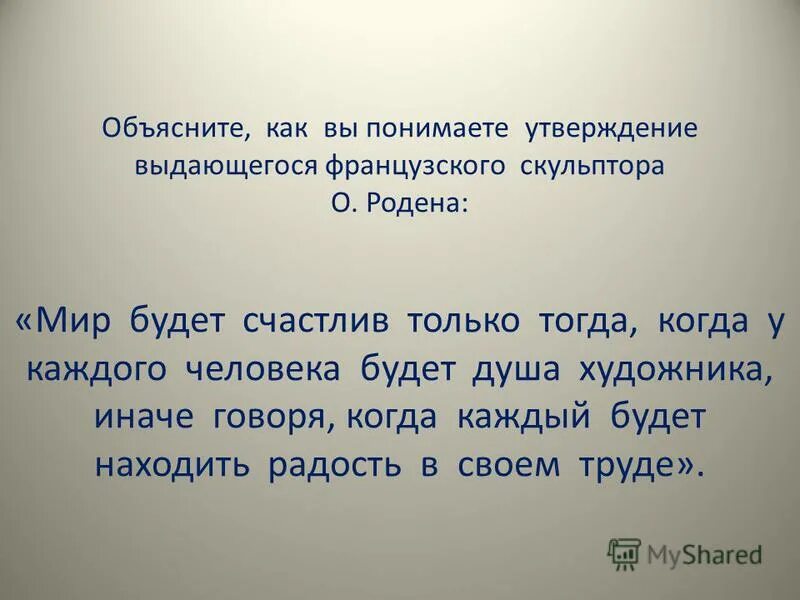 Объясните, как вы понимаете утверждение выдающегося французского скульптора О. Родена:

«Мир будет счастлив только тогда, когда у каждого человека будет душа художника, иначе говоря, когда каждый будет находить радость в своем труде».

MyShared